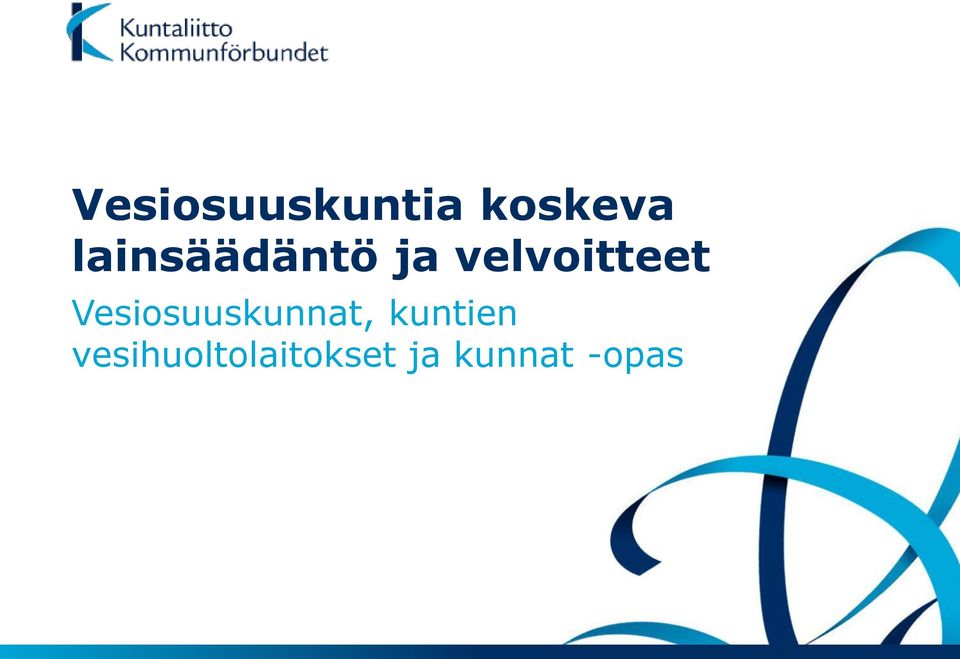 Kuntaliitto
Kommunförbundet

Vesiosuuskuntia koskeva lainsäädäntö ja velvoitteet

Vesiosuuskunnat, kuntien vesihuoltolaitokset ja kunnat -opas